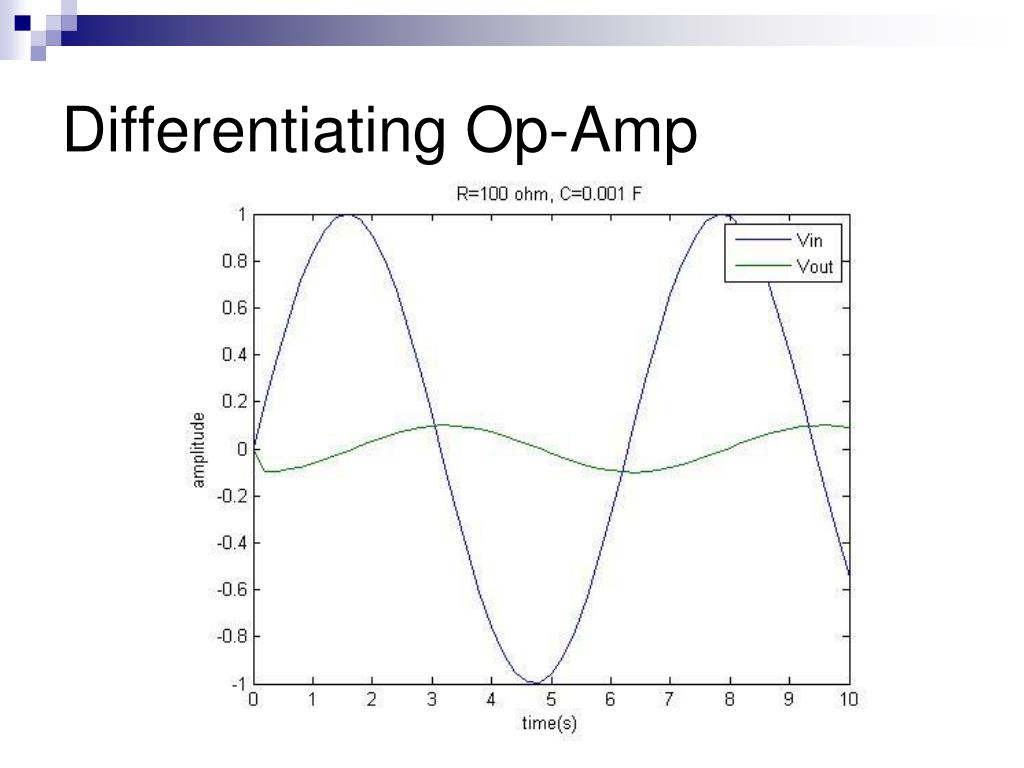 Differentiating Op-Amp

R=100 ohm, C=0.001 F

Vin
Vout

amplitude

1
0.8
0.6
0.4
0.2
0
-0.2
-0.4
-0.6
-0.8
-1

0 1 2 3 4 5 6 7 8 9 10

time(s)